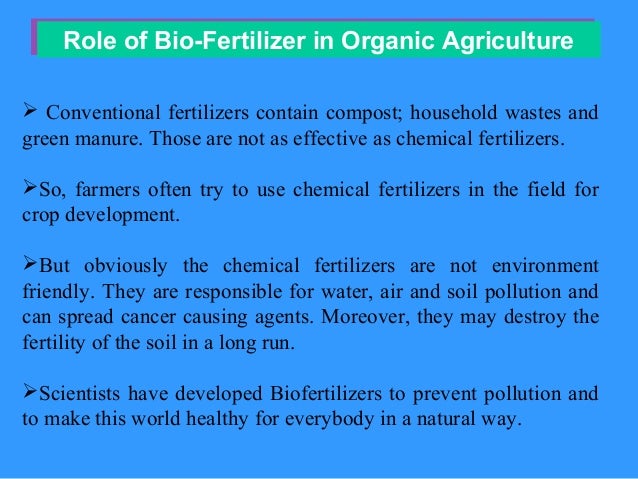 Role of Bio-Fertilizer in Organic Agriculture

➢ Conventional fertilizers contain compost; household wastes and green manure. Those are not as effective as chemical fertilizers.

➢So, farmers often try to use chemical fertilizers in the field for crop development.

➢But obviously the chemical fertilizers are not environment friendly. They are responsible for water, air and soil pollution and can spread cancer causing agents. Moreover, they may destroy the fertility of the soil in a long run.

➢Scientists have developed Biofertilizers to prevent pollution and to make this world healthy for everybody in a natural way.